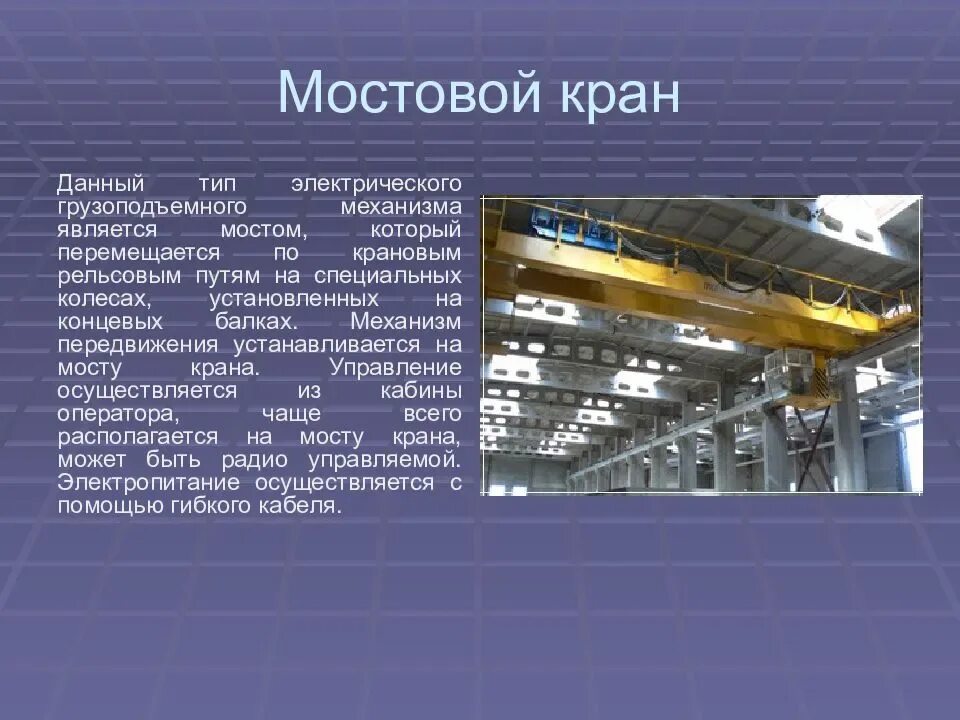 Мостовой кран

Данный тип электрического грузоподъемного механизма является мостом, который перемещается по крановым рельсовым путям на специальных колесах, установленных на концевых балках. Механизм передвижения устанавливается на мосту крана. Управление осуществляется из кабины оператора, чаще всего располагается на мосту крана, может быть радио управляемой. Электропитание осуществляется с помощью гибкого кабеля.